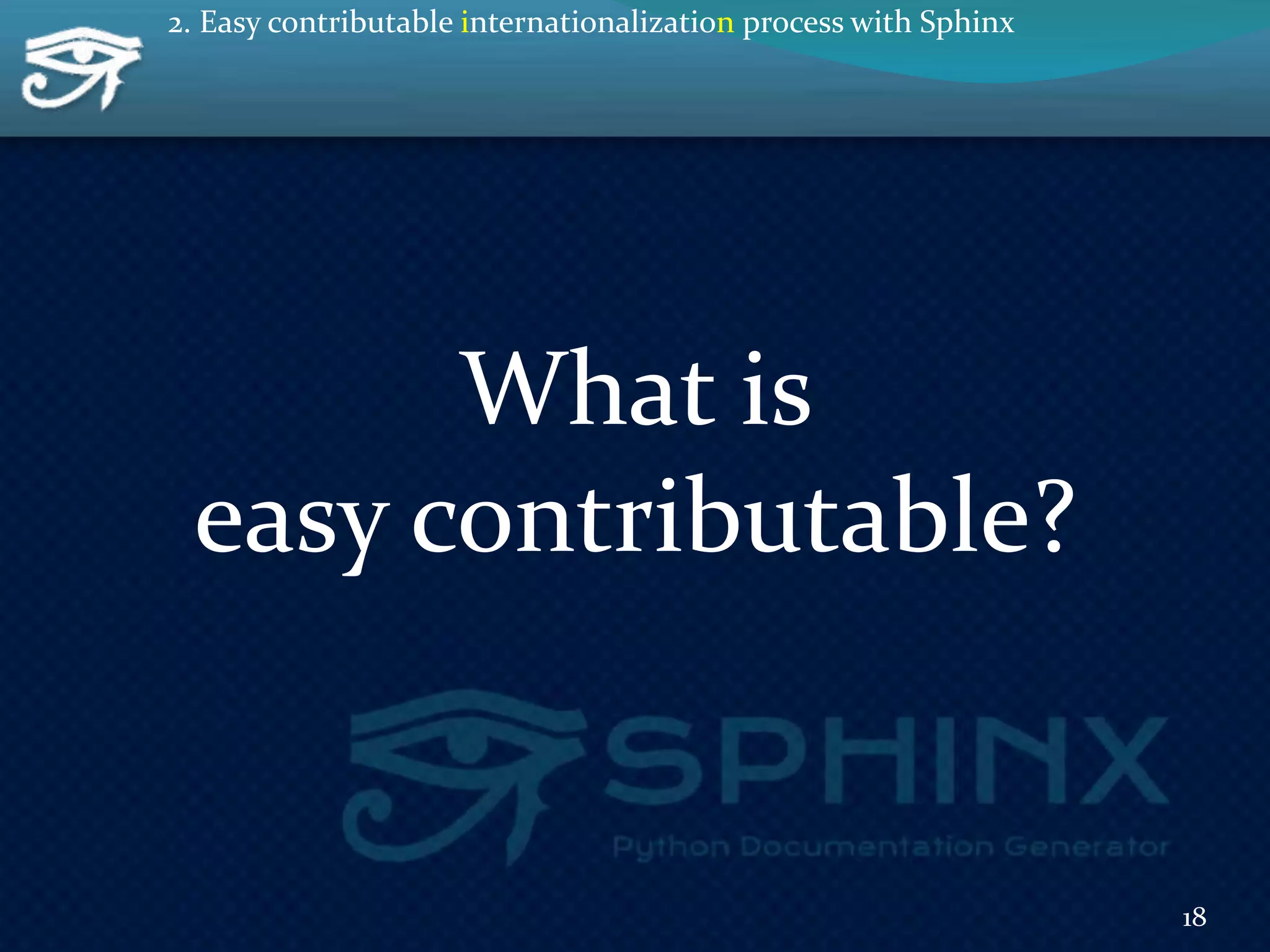 2. Easy contributable internationalization process with Sphinx

What is
easy contributable?

SPHINX
Python Documentation Generator

18